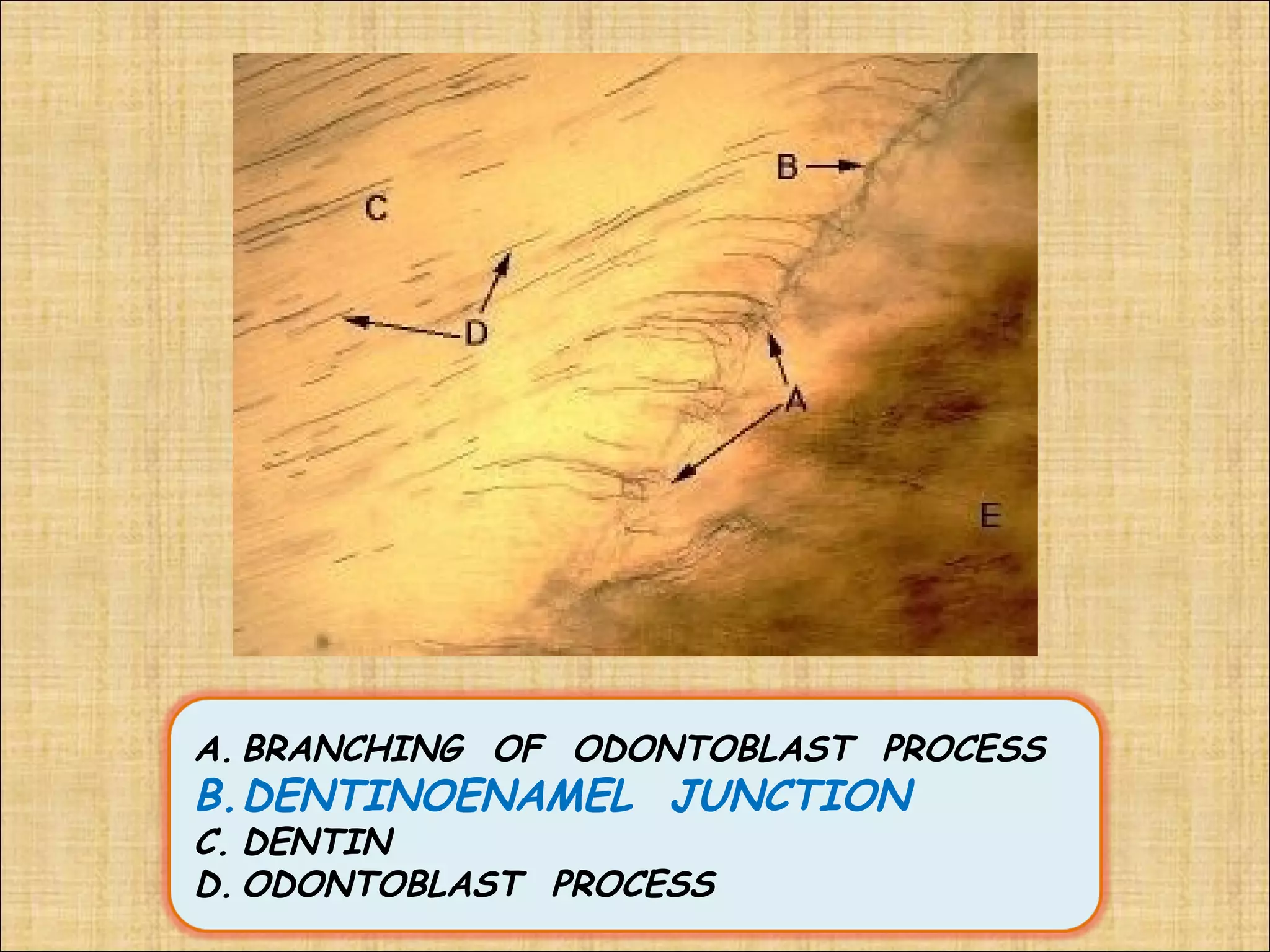 B

C

D

A

E

A. BRANCHING OF ODONTOBLAST PROCESS
B. DENTINOENAMEL JUNCTION
C. DENTIN
D. ODONTOBLAST PROCESS